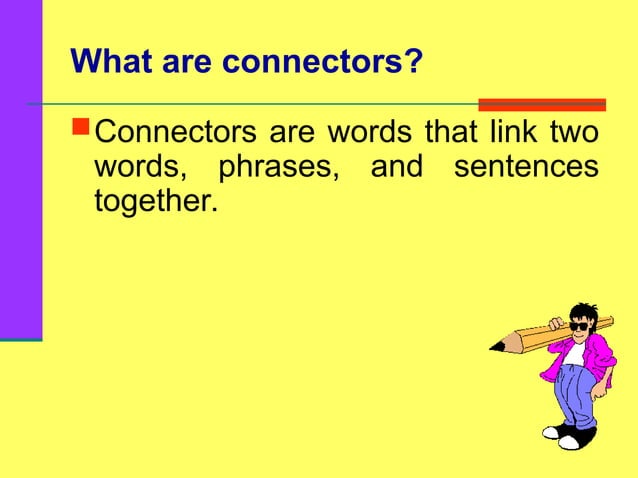 What are connectors?

Connectors are words that link two words, phrases, and sentences together.